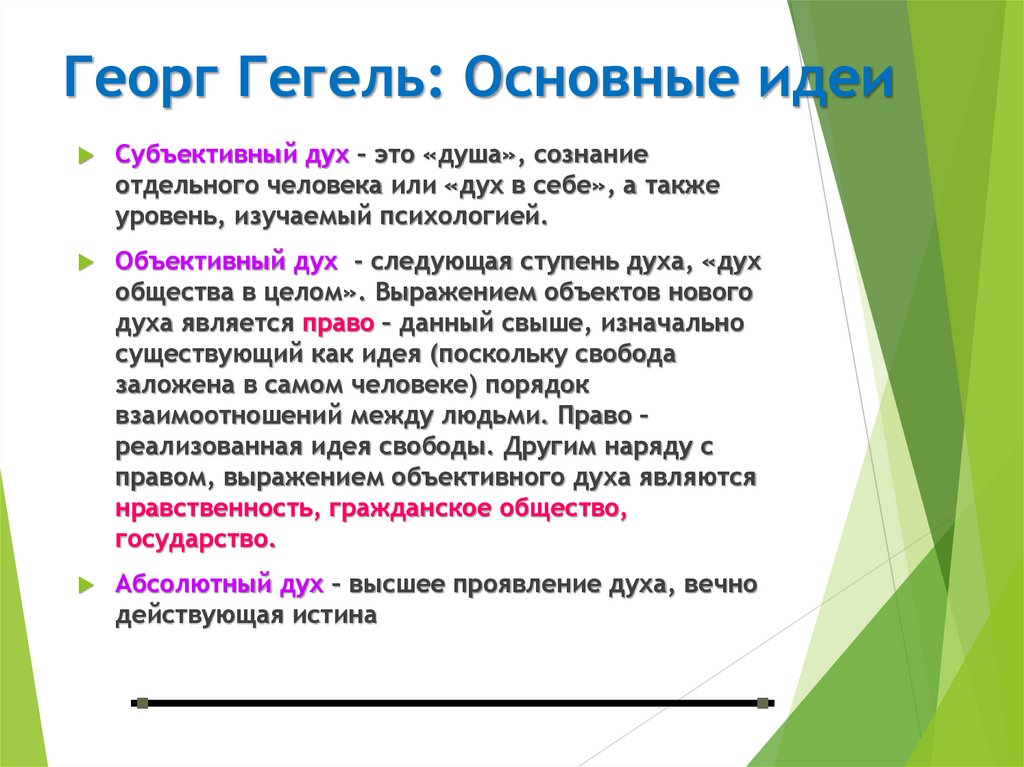 Георг Гегель: Основные идеи

Субъективный дух – это «душа», сознание отдельного человека или «дух в себе», а также уровень, изучаемый психологией.

Объективный дух - следующая ступень духа, «дух общества в целом». Выражением объектов нового духа является право – данный свыше, изначально существующий как идея (поскольку свобода заложена в самом человеке) порядок взаимоотношений между людьми. Право – реализованная идея свободы. Другим наряду с правом, выражением объективного духа являются нравственность, гражданское общество, государство.

Абсолютный дух – высшее проявление духа, вечно действующая истина